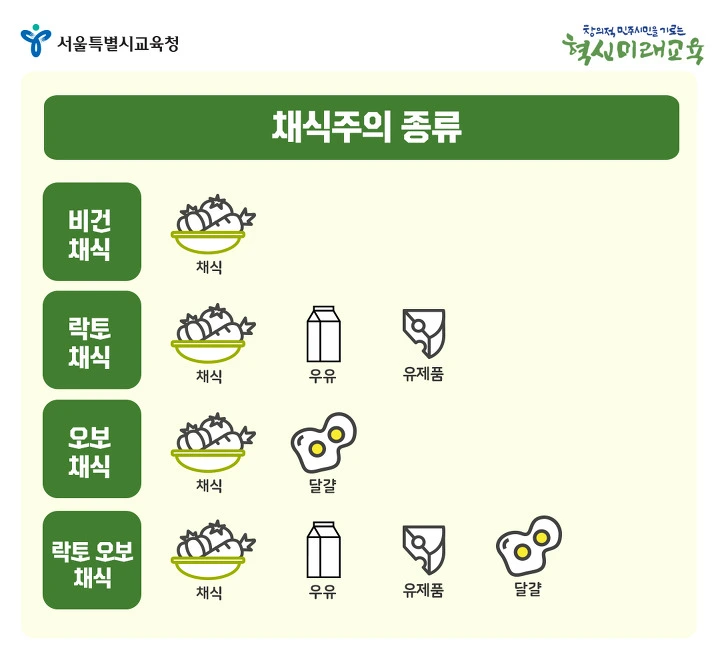 서울특별시교육청

창의적 민주시민을 기르는
혁신미래교육

채식주의 종류

비건 채식
채식

락토 채식
채식
우유
유제품

오보 채식
채식
달걀

락토 오보 채식
채식
우유
유제품
달걀